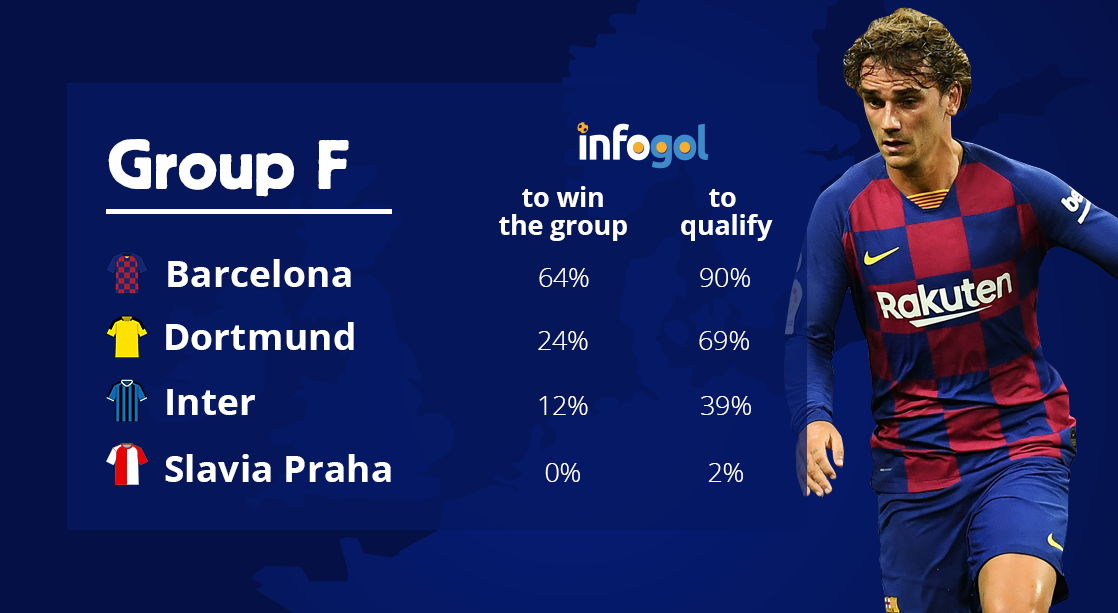 Group F

infogol

| | to win the group | to qualify |
|---|---|---|
| Barcelona | 64% | 90% |
| Dortmund | 24% | 69% |
| Inter | 12% | 39% |
| Slavia Praha | 0% | 2% |

Rakuten